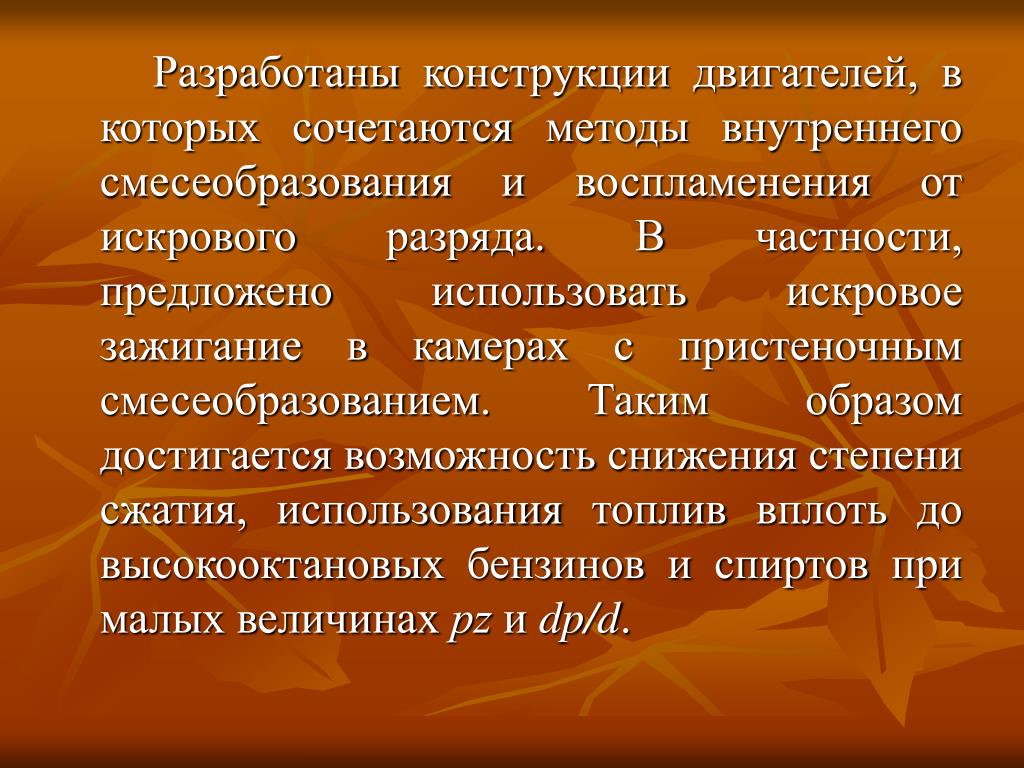 Разработаны конструкции двигателей, в которых сочетаются методы внутреннего смесеобразования и воспламенения от искрового разряда. В частности, предложено использовать искровое зажигание в камерах с пристеночным смесеобразованием. Таким образом достигается возможность снижения степени сжатия, использования топлив вплоть до высокооктановых бензинов и спиртов при малых величинах $pz$ и $dp/d$.